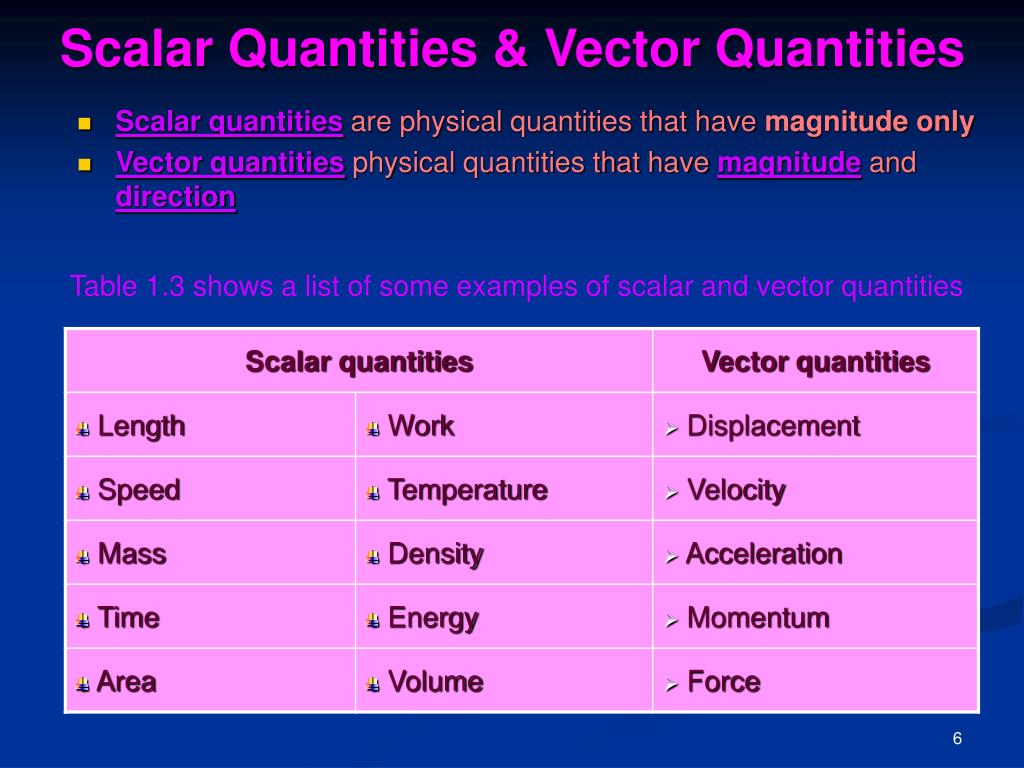 Scalar Quantities & Vector Quantities

- Scalar quantities are physical quantities that have magnitude only
- Vector quantities physical quantities that have magnitude and direction

Table 1.3 shows a list of some examples of scalar and vector quantities

| Scalar quantities | | Vector quantities |
|---|---|---|
| Length | Work | Displacement |
| Speed | Temperature | Velocity |
| Mass | Density | Acceleration |
| Time | Energy | Momentum |
| Area | Volume | Force |

6